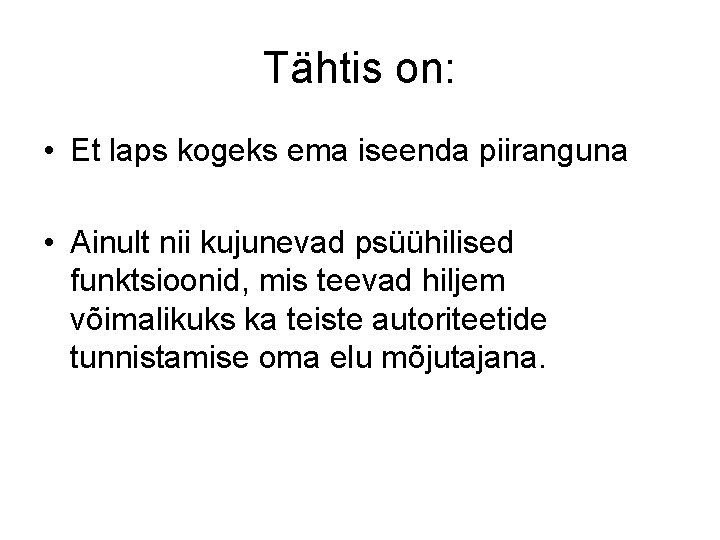 Tähtis on:

• Et laps kogeks ema iseenda piiranguna

• Ainult nii kujunevad psüühilised funktsioonid, mis teevad hiljem võimalikuks ka teiste autoriteetide tunnistamise oma elu mõjutajana.